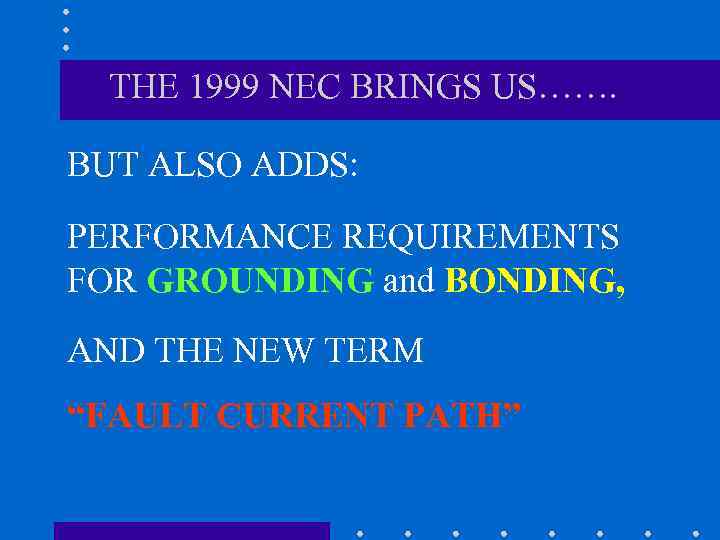 THE 1999 NEC BRINGS US…….

BUT ALSO ADDS:

PERFORMANCE REQUIREMENTS FOR GROUNDING and BONDING,

AND THE NEW TERM

“FAULT CURRENT PATH”